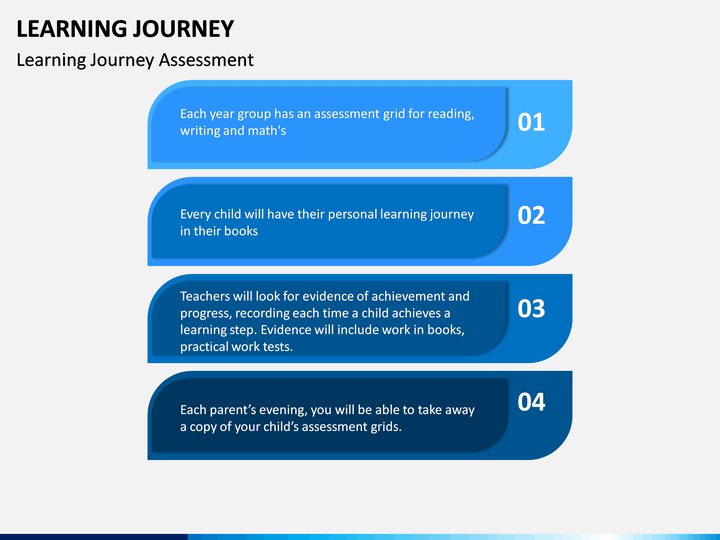 LEARNING JOURNEY

Learning Journey Assessment

Each year group has an assessment grid for reading, writing and math's

01

Every child will have their personal learning journey in their books

02

Teachers will look for evidence of achievement and progress, recording each time a child achieves a learning step. Evidence will include work in books, practical work tests.

03

Each parent's evening, you will be able to take away a copy of your child's assessment grids.

04